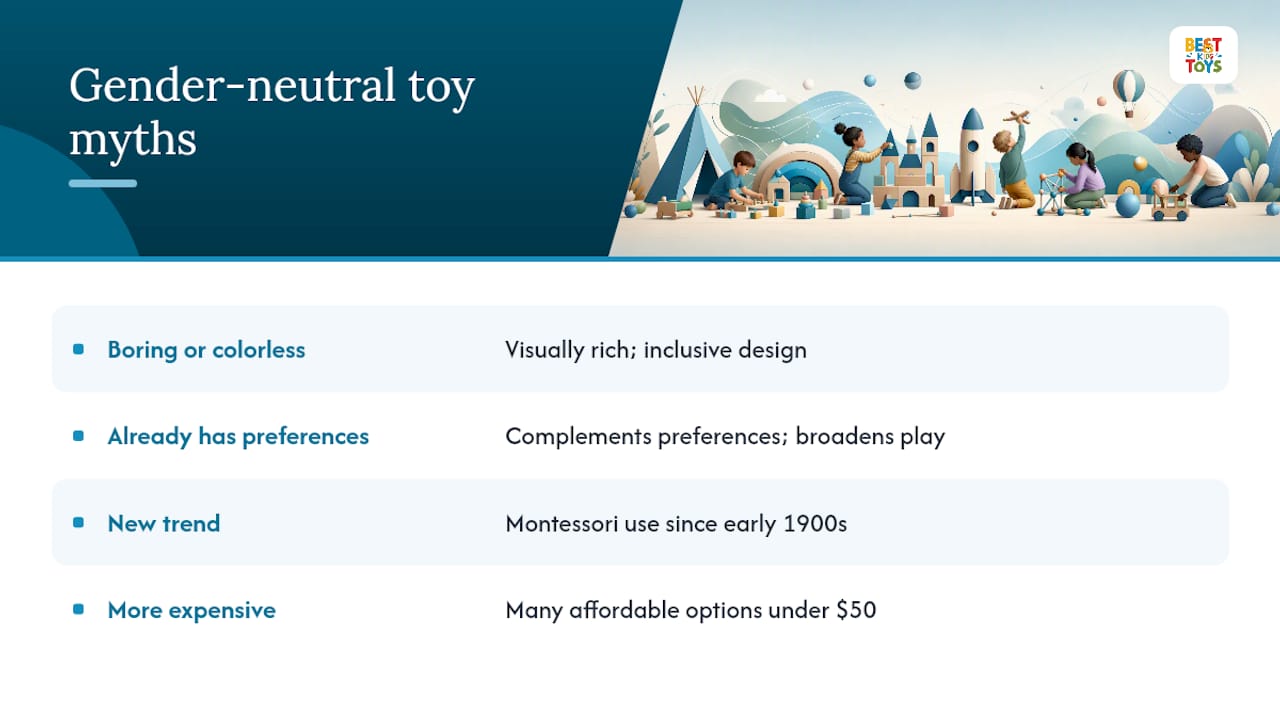 Gender-neutral toy myths

BEST KIDS TOYS

| | |
|---|---|
| Boring or colorless | Visually rich; inclusive design |
| Already has preferences | Complements preferences; broadens play |
| New trend | Montessori use since early 1900s |
| More expensive | Many affordable options under \$50 |